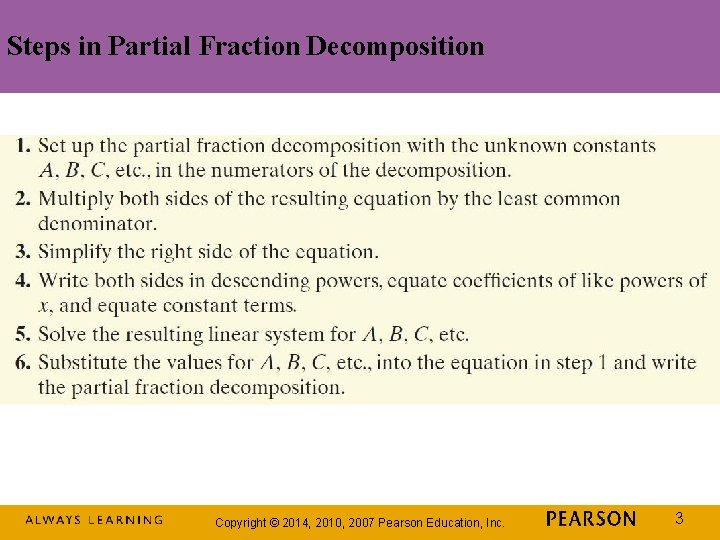 Steps in Partial Fraction Decomposition

1. Set up the partial fraction decomposition with the unknown constants $A$, $B$, $C$, etc., in the numerators of the decomposition.
2. Multiply both sides of the resulting equation by the least common denominator.
3. Simplify the right side of the equation.
4. Write both sides in descending powers, equate coefficients of like powers of $x$, and equate constant terms.
5. Solve the resulting linear system for $A$, $B$, $C$, etc.
6. Substitute the values for $A$, $B$, $C$, etc., into the equation in step 1 and write the partial fraction decomposition.

ALWAYS LEARNING Copyright © 2014, 2010, 2007 Pearson Education, Inc. PEARSON 3